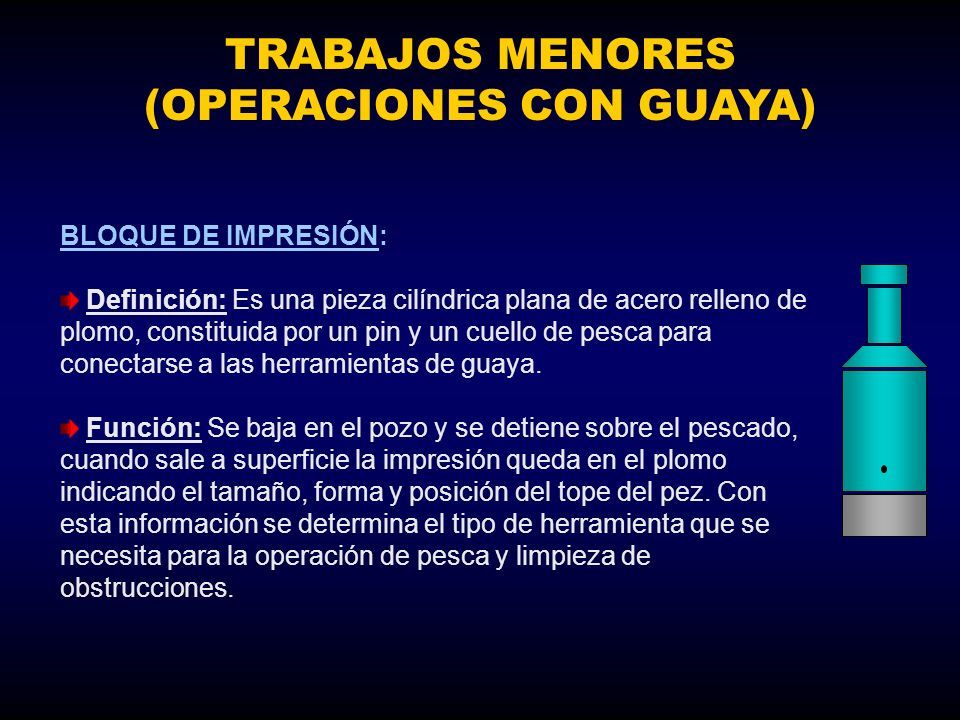 TRABAJOS MENORES
(OPERACIONES CON GUAYA)

BLOQUE DE IMPRESIÓN:

Definición: Es una pieza cilíndrica plana de acero relleno de plomo, constituida por un pin y un cuello de pesca para conectarse a las herramientas de guaya.

Función: Se baja en el pozo y se detiene sobre el pescado, cuando sale a superficie la impresión queda en el plomo indicando el tamaño, forma y posición del tope del pez. Con esta información se determina el tipo de herramienta que se necesita para la operación de pesca y limpieza de obstrucciones.